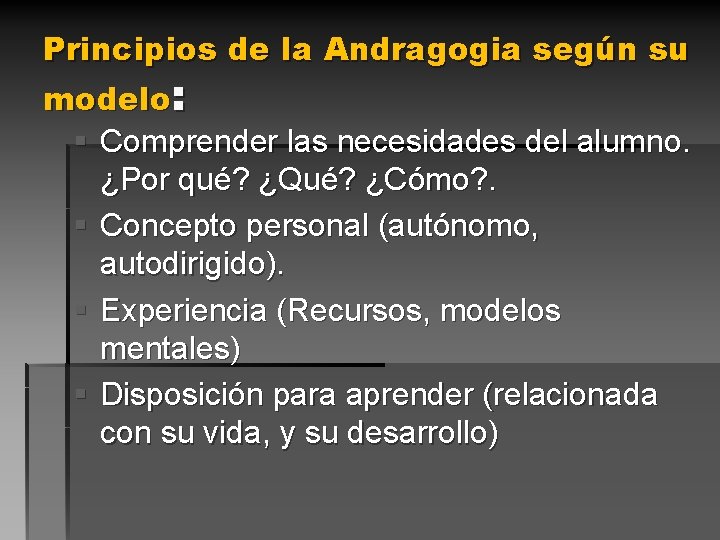 Principios de la Andragogia según su modelo:

Comprender las necesidades del alumno. ¿Por qué? ¿Qué? ¿Cómo?.

Concepto personal (autónomo, autodirigido).

Experiencia (Recursos, modelos mentales)

Disposición para aprender (relacionada con su vida, y su desarrollo)